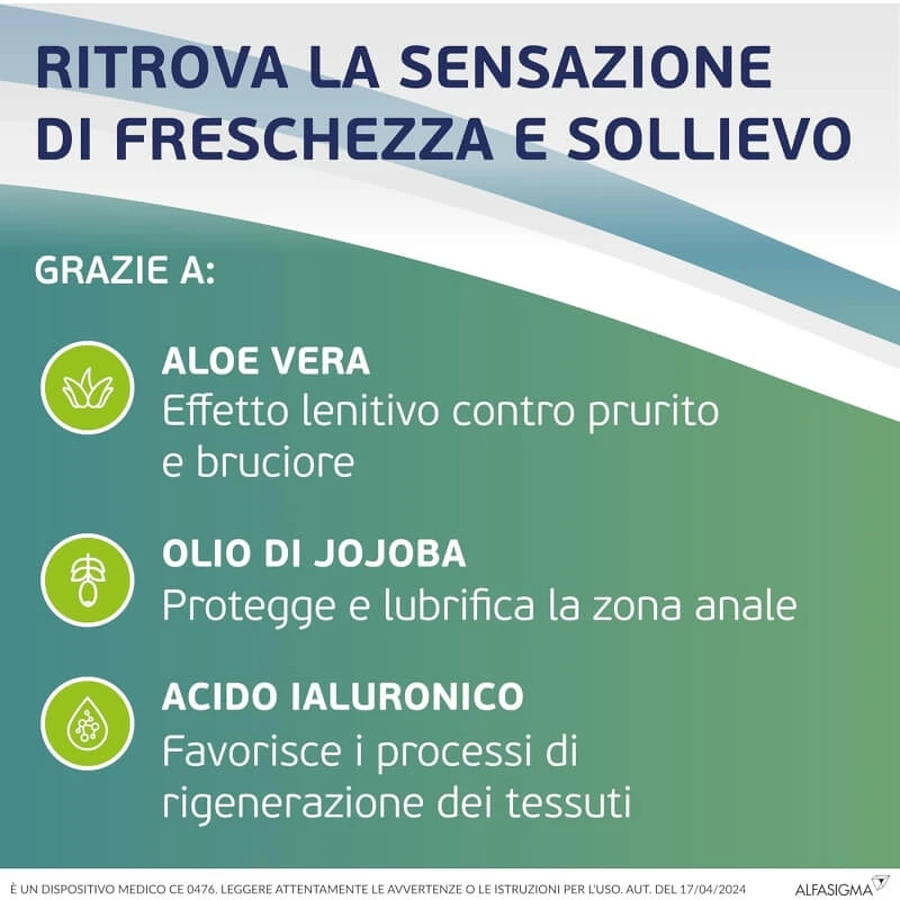 RITROVA LA SENSAZIONE DI FRESCHEZZA E SOLLIEVO

GRAZIE A:

ALOE VERA
Effetto lenitivo contro prurito e bruciore

OLIO DI JOJOBA
Protegge e lubrifica la zona anale

ACIDO IALURONICO
Favorisce i processi di rigenerazione dei tessuti

È UN DISPOSITIVO MEDICO CE 0476. LEGGERE ATTENTAMENTE LE AVVERTENZE O LE ISTRUZIONI PER L'USO. AUT. DEL 17/04/2024

ALFASIGMA